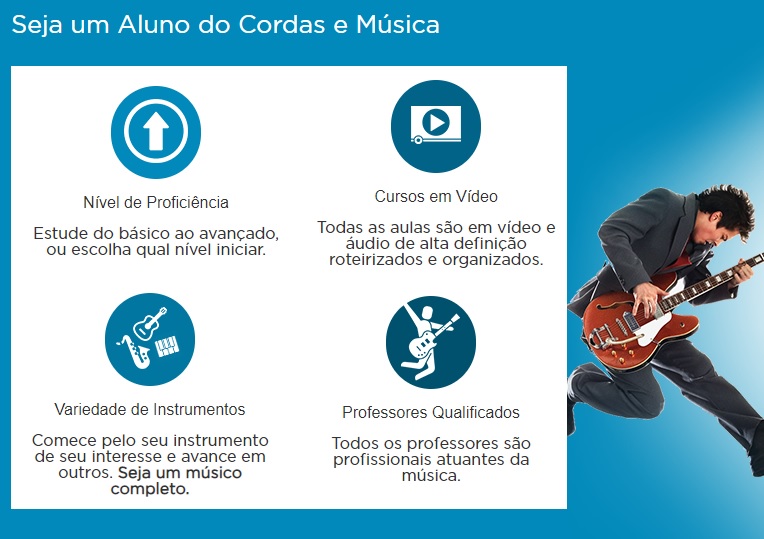 Seja um Aluno do Cordas e Música

Nível de Proficiência

Estude do básico ao avançado, ou escolha qual nível iniciar.

Cursos em Vídeo

Todas as aulas são em vídeo e áudio de alta definição roteirizados e organizados.

Variedade de Instrumentos

Comece pelo seu instrumento de seu interesse e avance em outros. Seja um músico completo.

Professores Qualificados

Todos os professores são profissionais atuantes da música.